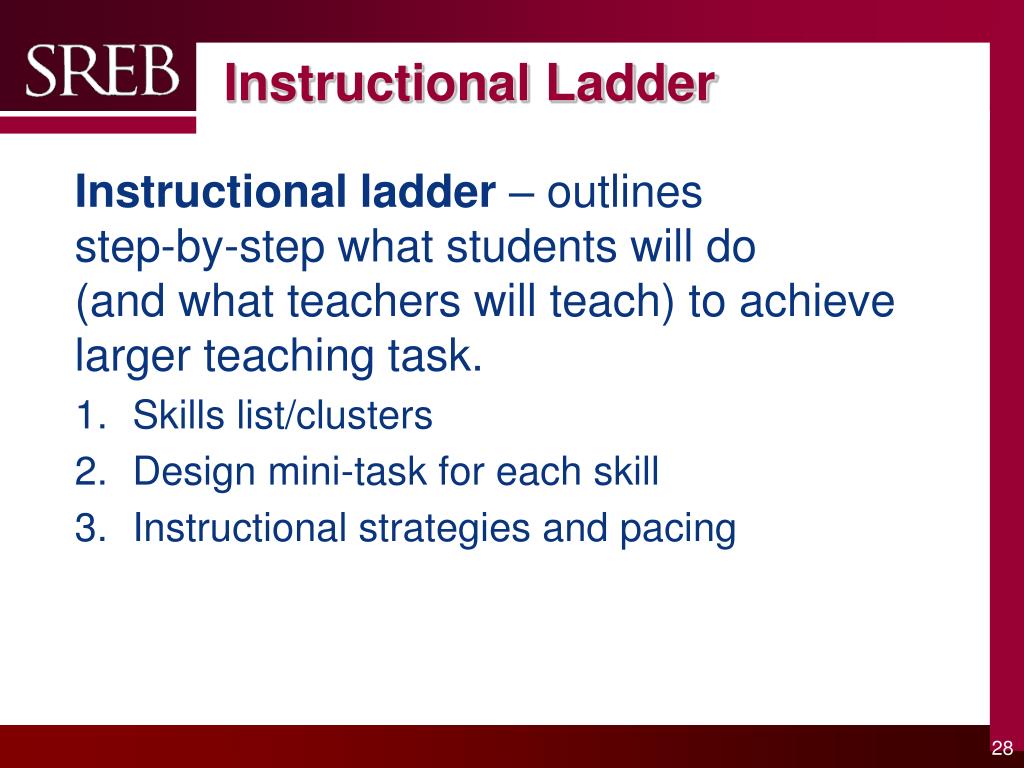 SREB

Instructional Ladder

Instructional ladder – outlines step-by-step what students will do (and what teachers will teach) to achieve larger teaching task.

1. Skills list/clusters
2. Design mini-task for each skill
3. Instructional strategies and pacing

28